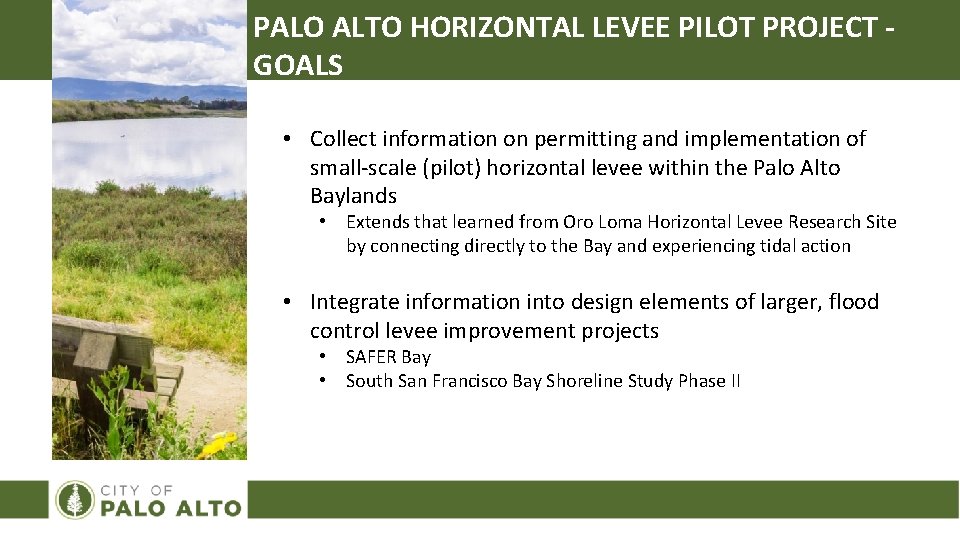 PALO ALTO HORIZONTAL LEVEE PILOT PROJECT - GOALS

• Collect information on permitting and implementation of small-scale (pilot) horizontal levee within the Palo Alto Baylands
  • Extends that learned from Oro Loma Horizontal Levee Research Site by connecting directly to the Bay and experiencing tidal action

• Integrate information into design elements of larger, flood control levee improvement projects
  • SAFER Bay
  • South San Francisco Bay Shoreline Study Phase II

CITY OF
PALO ALTO